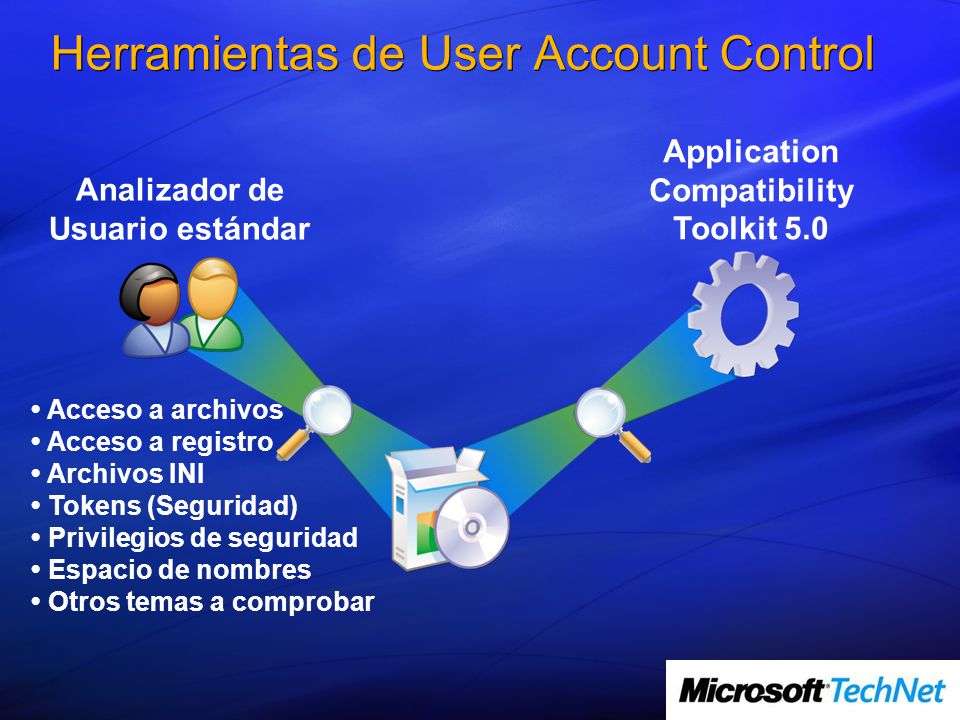 Herramientas de User Account Control

Analizador de Usuario estándar

Application Compatibility Toolkit 5.0

• Acceso a archivos
• Acceso a registro
• Archivos INI
• Tokens (Seguridad)
• Privilegios de seguridad
• Espacio de nombres
• Otros temas a comprobar

Microsoft TechNet